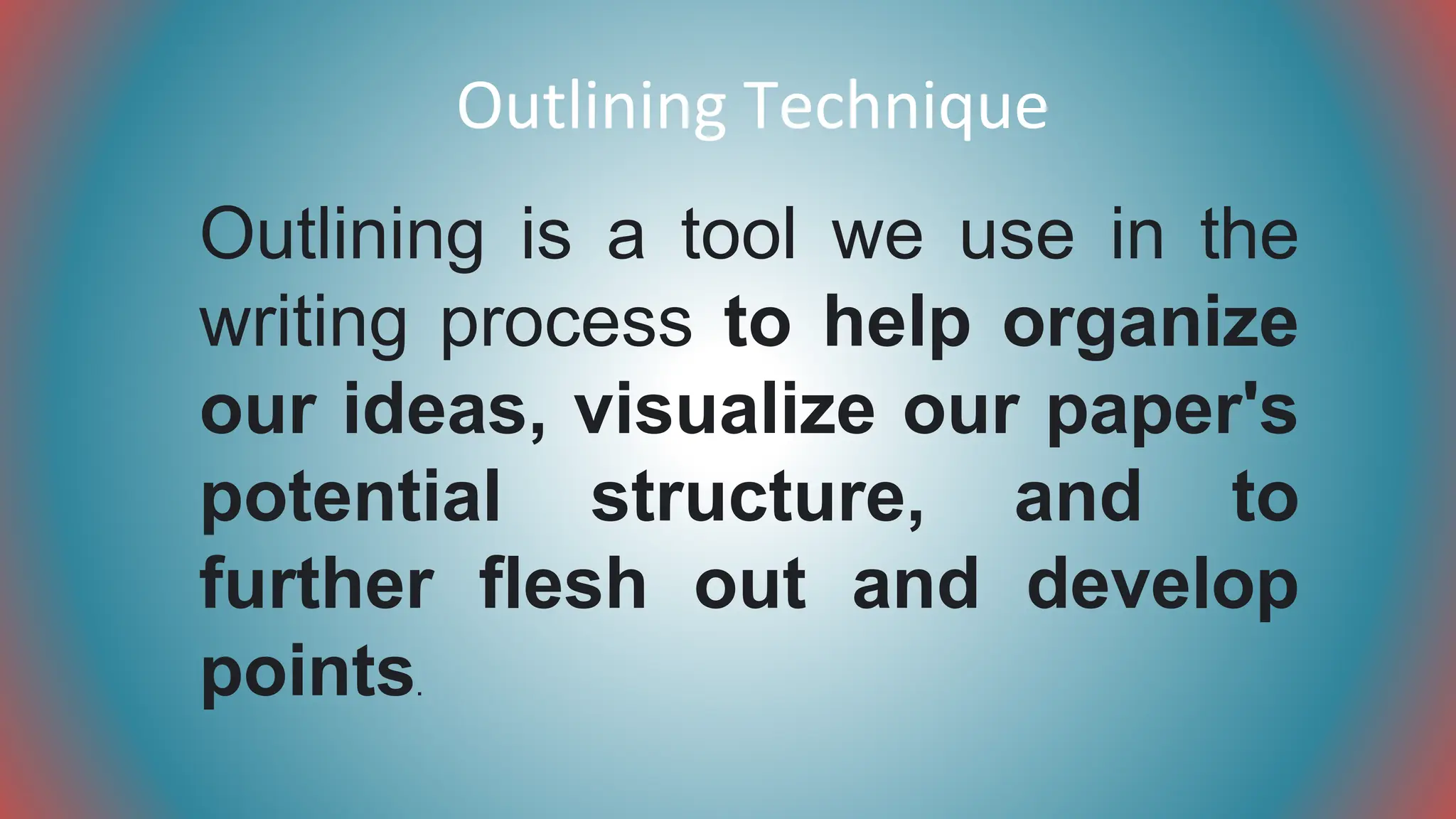 Outlining Technique

Outlining is a tool we use in the writing process to help organize our ideas, visualize our paper's potential structure, and to further flesh out and develop points.